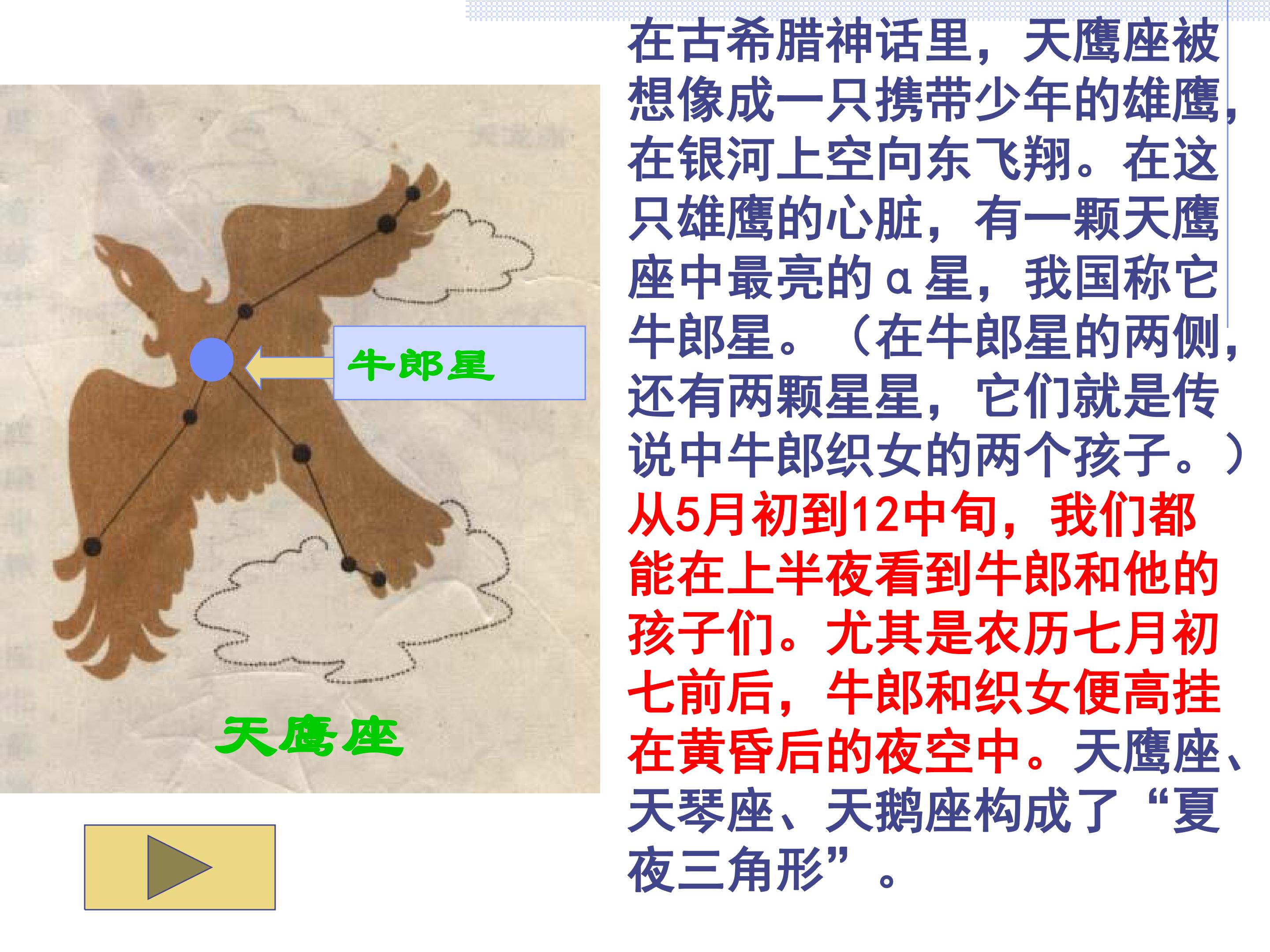 牛郎星

天鹰座

在古希腊神话里，天鹰座被想像成一只携带少年的雄鹰，在银河上空向东飞翔。在这只雄鹰的心脏，有一颗天鹰座中最亮的α星，我国称它牛郎星。（在牛郎星的两侧，还有两颗星星，它们就是传说中牛郎织女的两个孩子。）从5月初到12中旬，我们都能在上半夜看到牛郎和他的孩子们。尤其是农历七月初七前后，牛郎和织女便高挂在黄昏后的夜空中。天鹰座、天琴座、天鹅座构成了“夏夜三角形”。